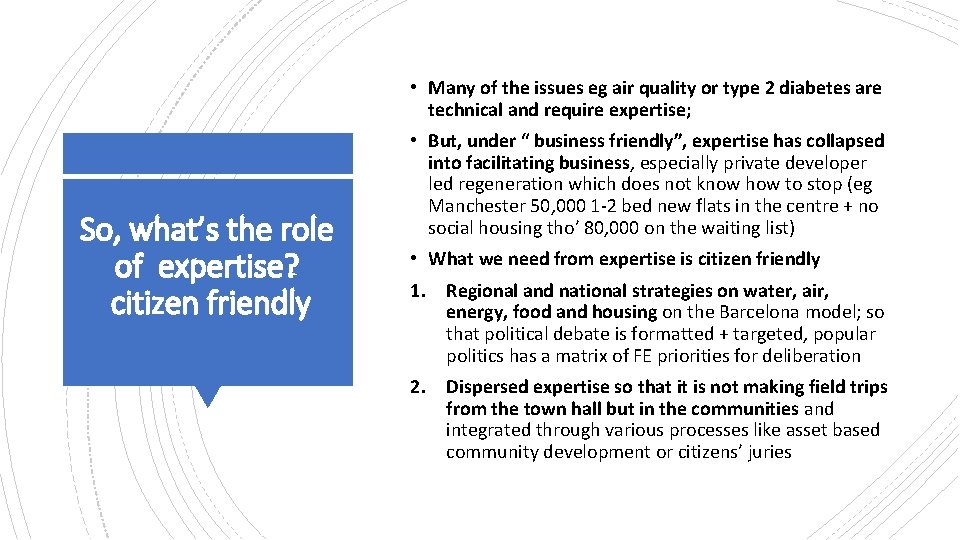 So, what's the role of expertise? citizen friendly

• Many of the issues eg air quality or type 2 diabetes are technical and require expertise;

• But, under " business friendly", expertise has collapsed into facilitating business, especially private developer led regeneration which does not know how to stop (eg Manchester 50,000 1-2 bed new flats in the centre + no social housing tho' 80,000 on the waiting list)

• What we need from expertise is citizen friendly

1. Regional and national strategies on water, air, energy, food and housing on the Barcelona model; so that political debate is formatted + targeted, popular politics has a matrix of FE priorities for deliberation

2. Dispersed expertise so that it is not making field trips from the town hall but in the communities and integrated through various processes like asset based community development or citizens' juries